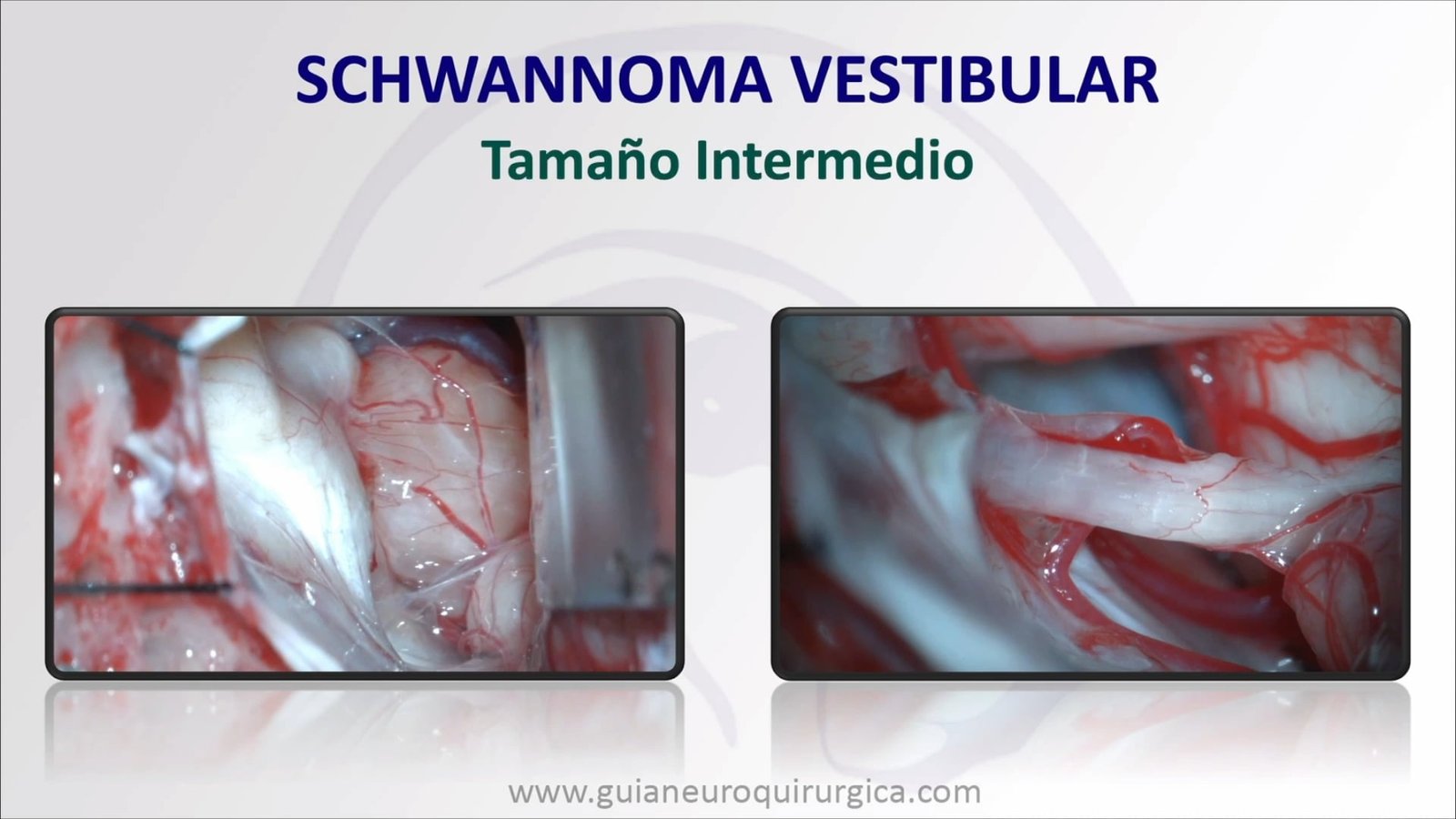 SCHWANNOMA VESTIBULAR

Tamaño Intermedio

www.guianeuroquirurgica.com